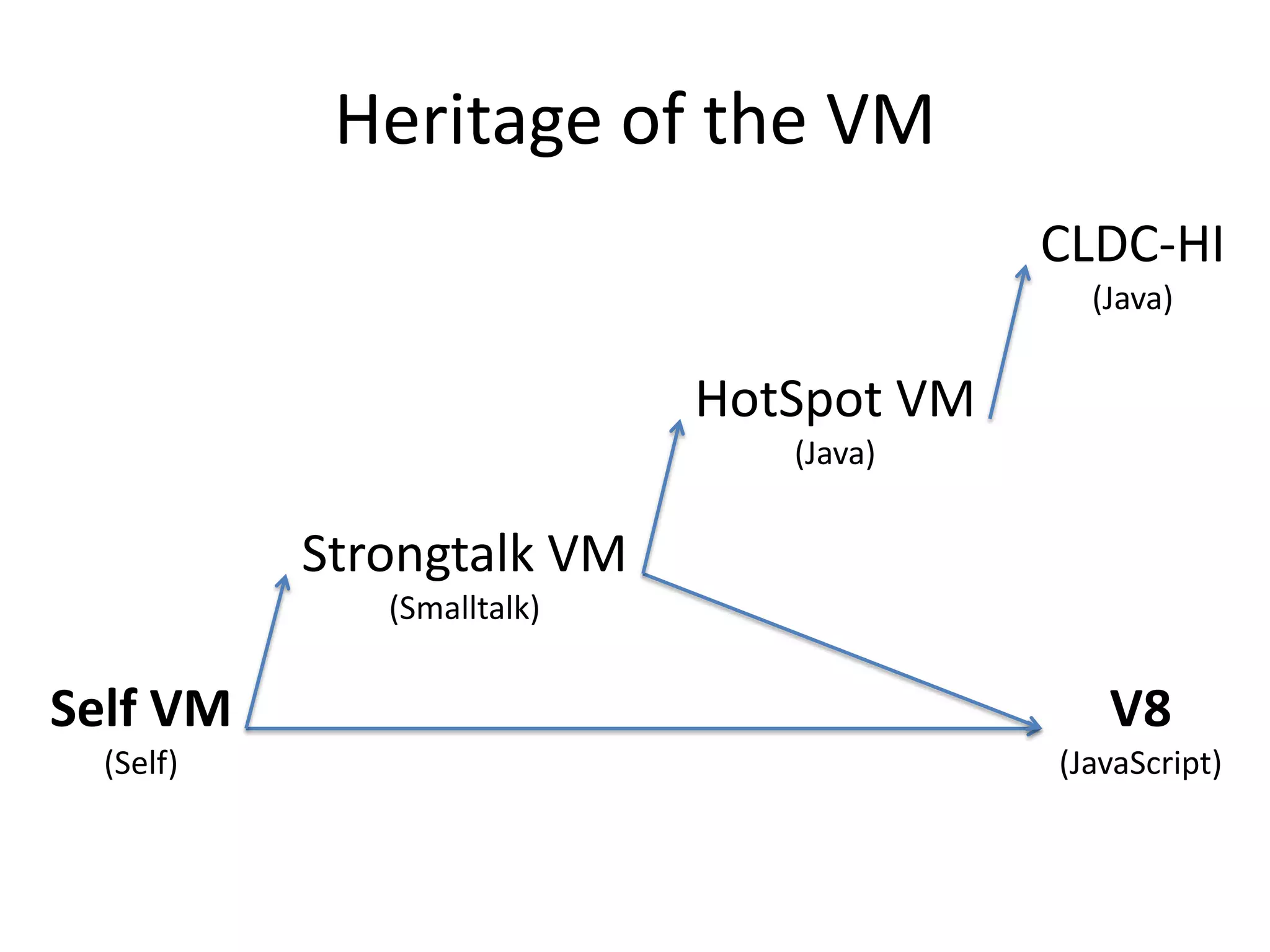 Heritage of the VM

CLDC-HI
(Java)

HotSpot VM
(Java)

Strongtalk VM
(Smalltalk)

Self VM
(Self)

V8
(JavaScript)